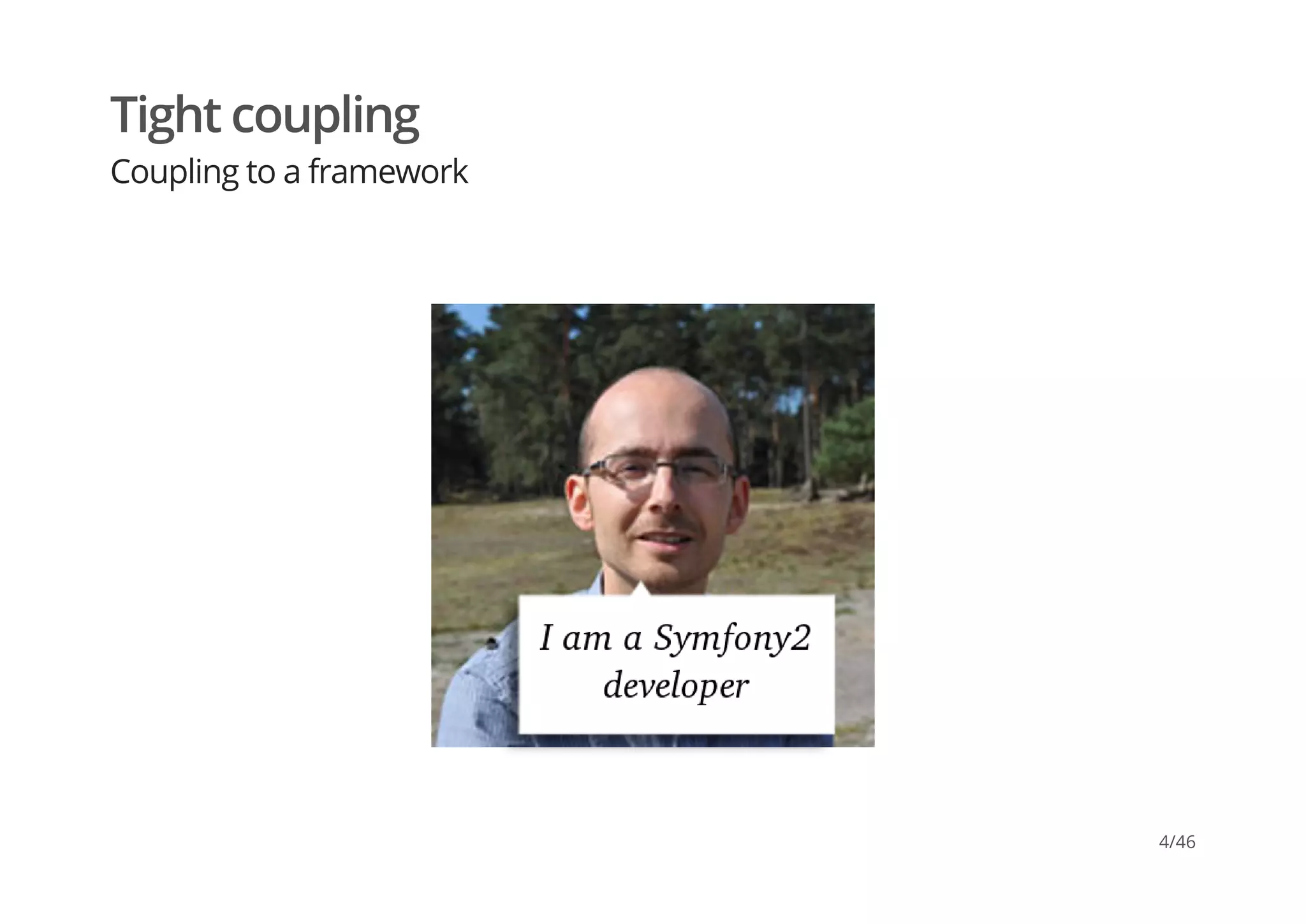 Tight coupling
Coupling to a framework

I am a Symfony2 developer

4/46